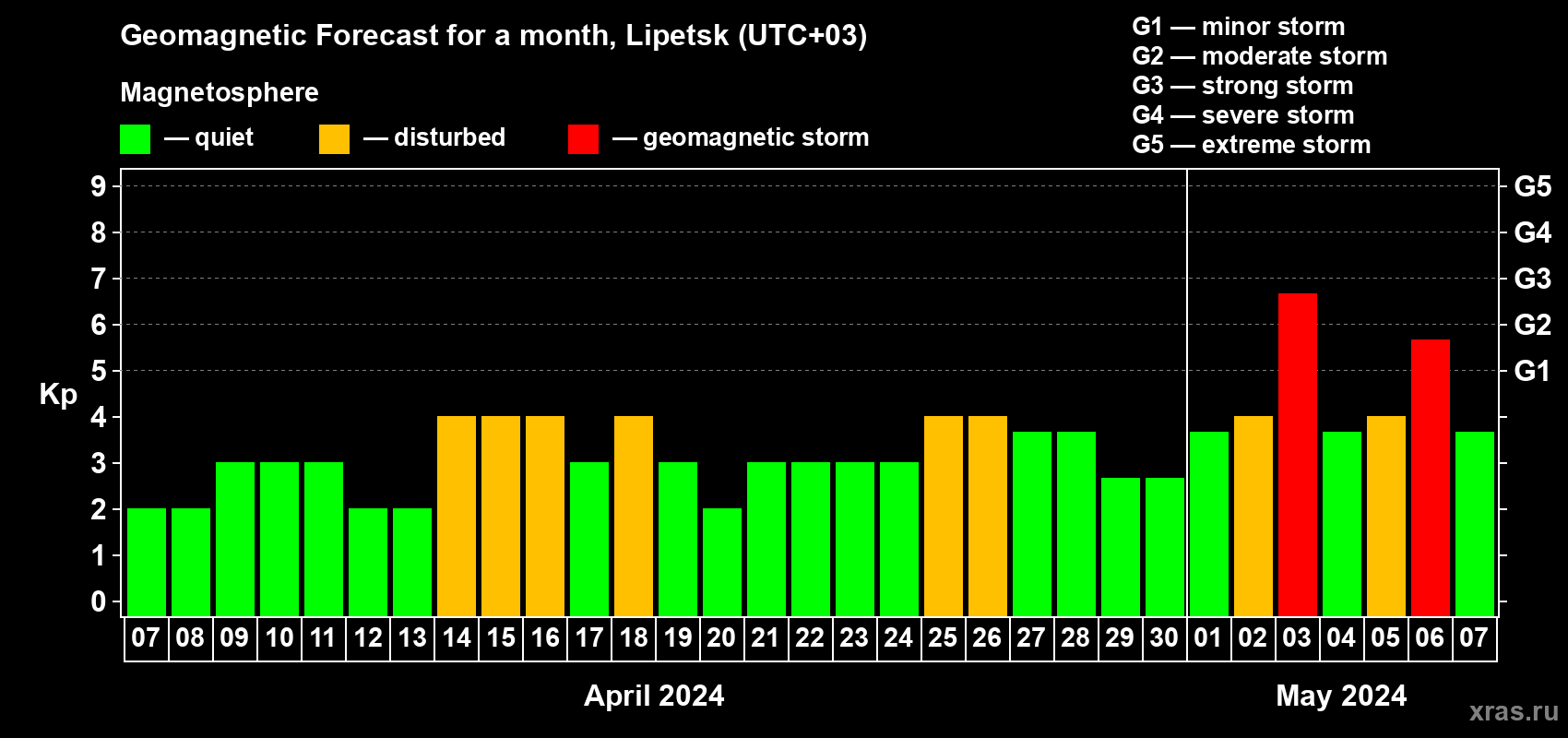 Geomagnetic Forecast for a month, Lipetsk (UTC+03)

Magnetosphere

— quiet — disturbed — geomagnetic storm

G1 — minor storm
G2 — moderate storm
G3 — strong storm
G4 — severe storm
G5 — extreme storm

Kp

9
8
7
6
5
4
3
2
1
0

G5
G4
G3
G2
G1

07 08 09 10 11 12 13 14 15 16 17 18 19 20 21 22 23 24 25 26 27 28 29 30 01 02 03 04 05 06 07

April 2024

May 2024

xras.ru